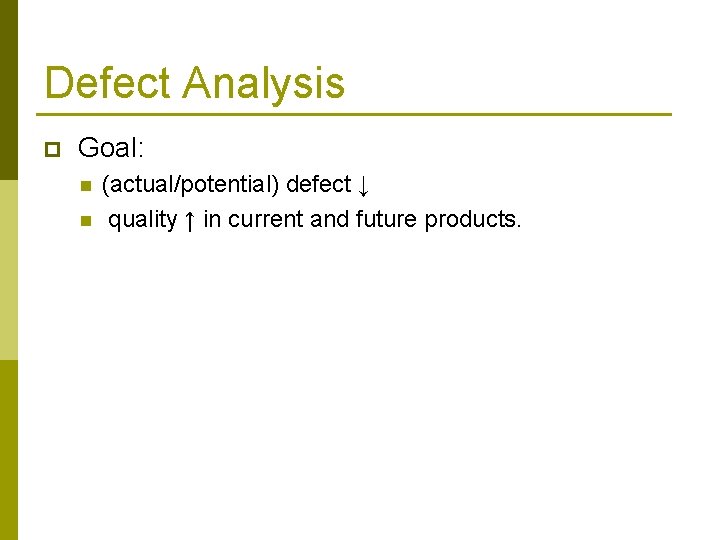 Defect Analysis

Goal:

(actual/potential) defect ↓

quality ↑ in current and future products.